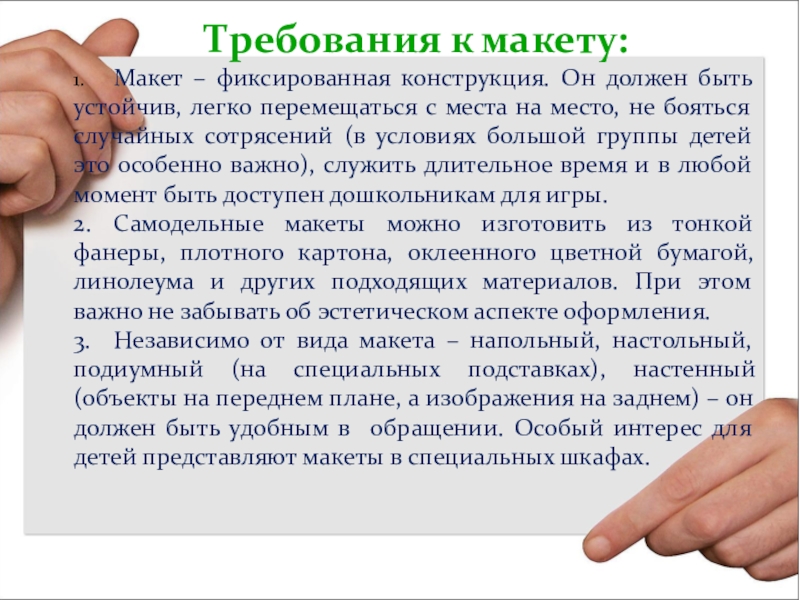 Требования к макету:

1. Макет – фиксированная конструкция. Он должен быть устойчив, легко перемещаться с места на место, не бояться случайных сотрясений (в условиях большой группы детей это особенно важно), служить длительное время и в любой момент быть доступен дошкольникам для игры.

2. Самодельные макеты можно изготовить из тонкой фанеры, плотного картона, оклеенного цветной бумагой, линолеума и других подходящих материалов. При этом важно не забывать об эстетическом аспекте оформления.

3. Независимо от вида макета – напольный, настольный, подиумный (на специальных подставках), настенный (объекты на переднем плане, а изображения на заднем) – он должен быть удобным в обращении. Особый интерес для детей представляют макеты в специальных шкафах.